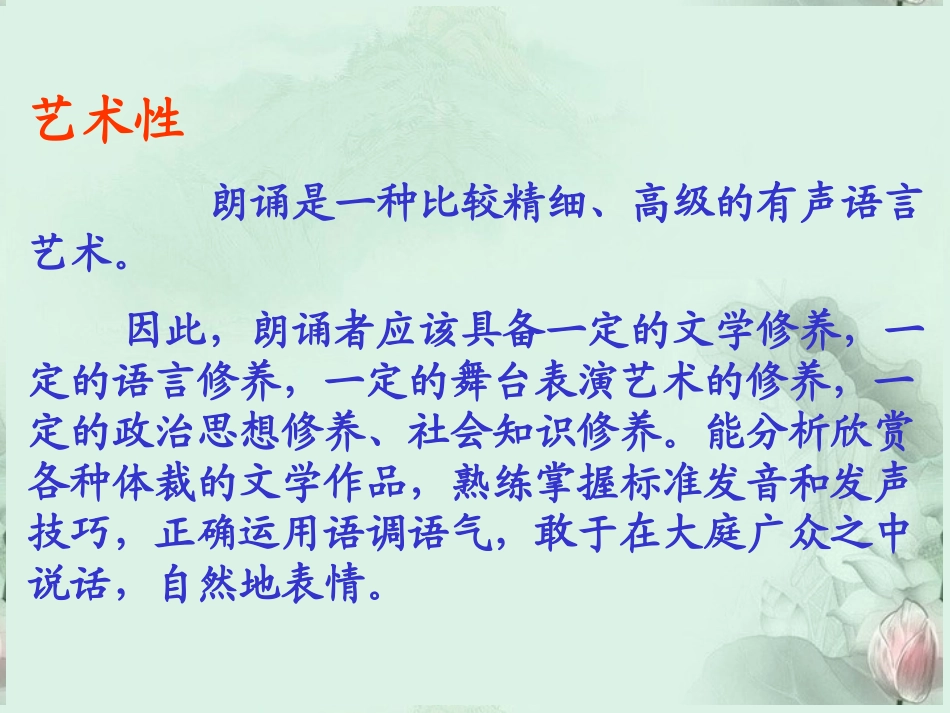 艺术性

朗诵是一种比较精细、高级的有声语言艺术。

因此，朗诵者应该具备一定的文学修养，一定的语言修养，一定的舞台表演艺术的修养，一定的政治思想修养、社会知识修养。能分析欣赏各种体裁的文学作品，熟练掌握标准发音和发声技巧，正确运用语调语气，敢于在大庭广众之中说话，自然地表情。